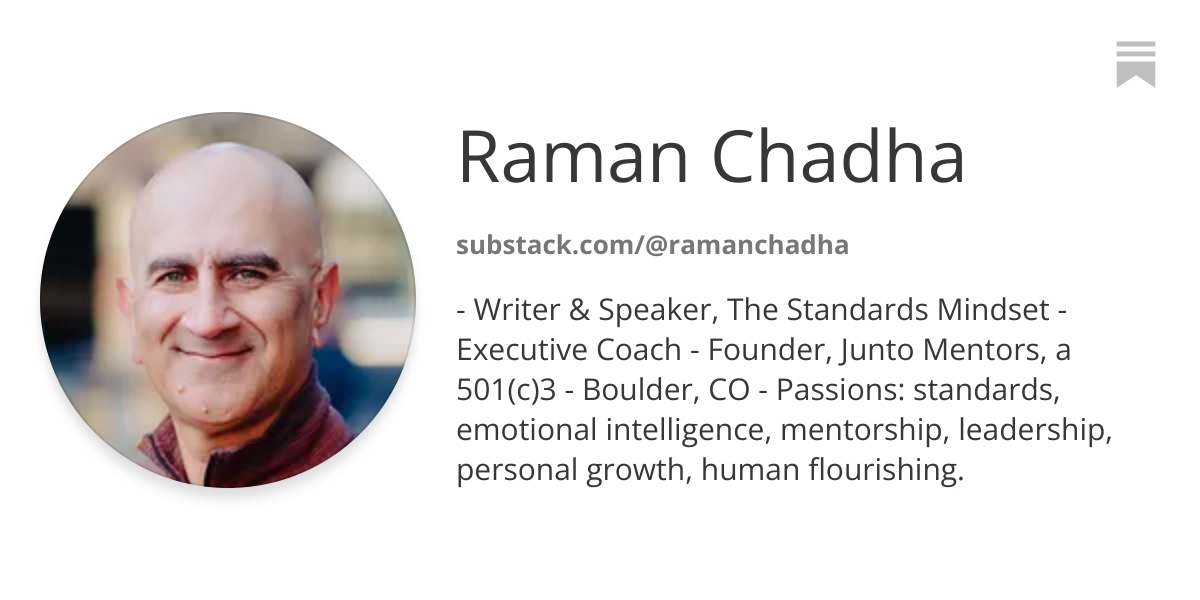 Raman Chadha

substack.com/@ramanchadha

- Writer & Speaker, The Standards Mindset - Executive Coach - Founder, Junto Mentors, a 501(c)3 - Boulder, CO - Passions: standards, emotional intelligence, mentorship, leadership, personal growth, human flourishing.